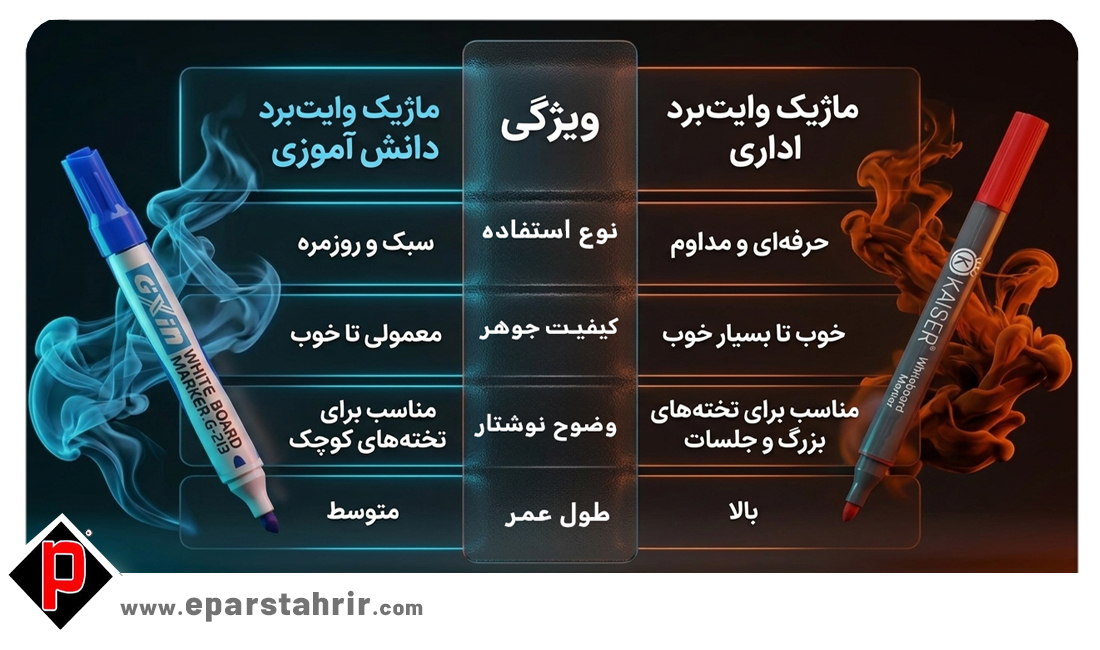 | ماژیک وایت‌برد اداری | ویژگی | ماژیک وایت‌برد دانش آموزی |
|---|---|---|
| حرفه‌ای و مداوم | نوع استفاده | سبک و روزمره |
| خوب تا بسیار خوب | کیفیت جوهر | معمولی تا خوب |
| مناسب برای تخته‌های بزرگ و جلسات | وضوح نوشتار | مناسب برای تخته‌های کوچک |
| بالا | طول عمر | متوسط |

KAISER Whiteboard Marker

GXin WHITE BOARD MARKER G-213

P

www.eparstahrir.com